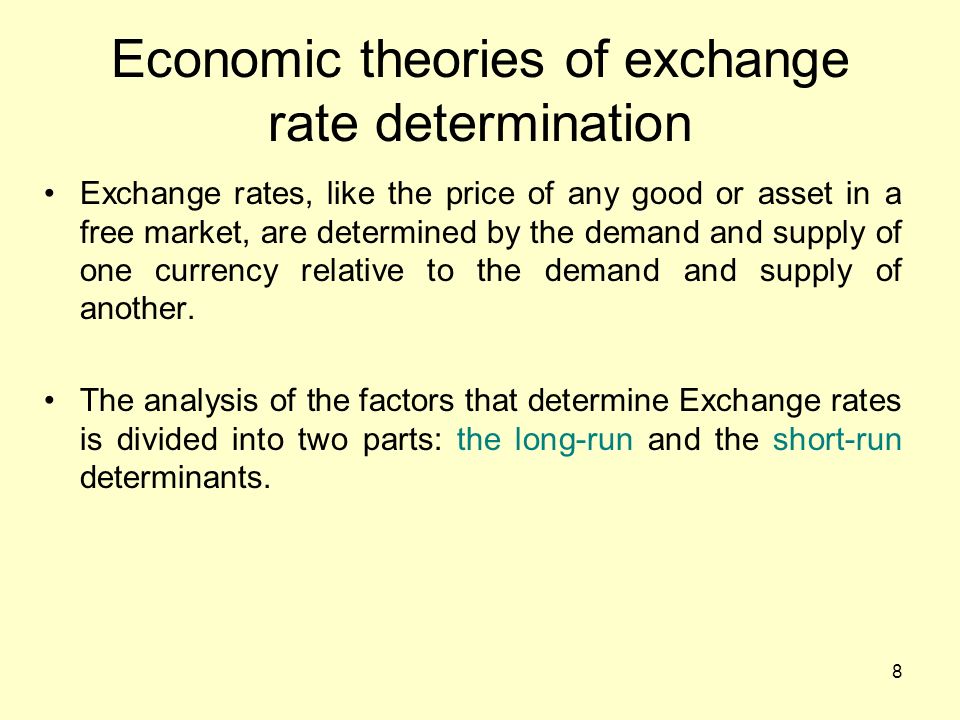 Economic theories of exchange rate determination

• Exchange rates, like the price of any good or asset in a free market, are determined by the demand and supply of one currency relative to the demand and supply of another.

• The analysis of the factors that determine Exchange rates is divided into two parts: the long-run and the short-run determinants.

8